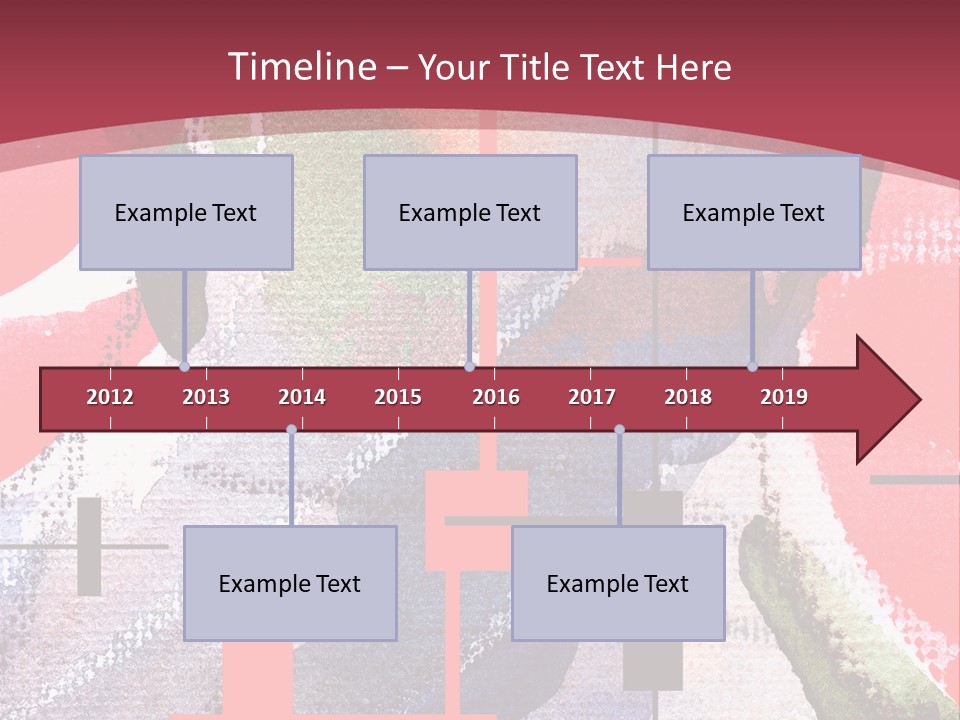 Timeline – Your Title Text Here

Example Text

Example Text

Example Text

2012 2013 2014 2015 2016 2017 2018 2019

Example Text

Example Text